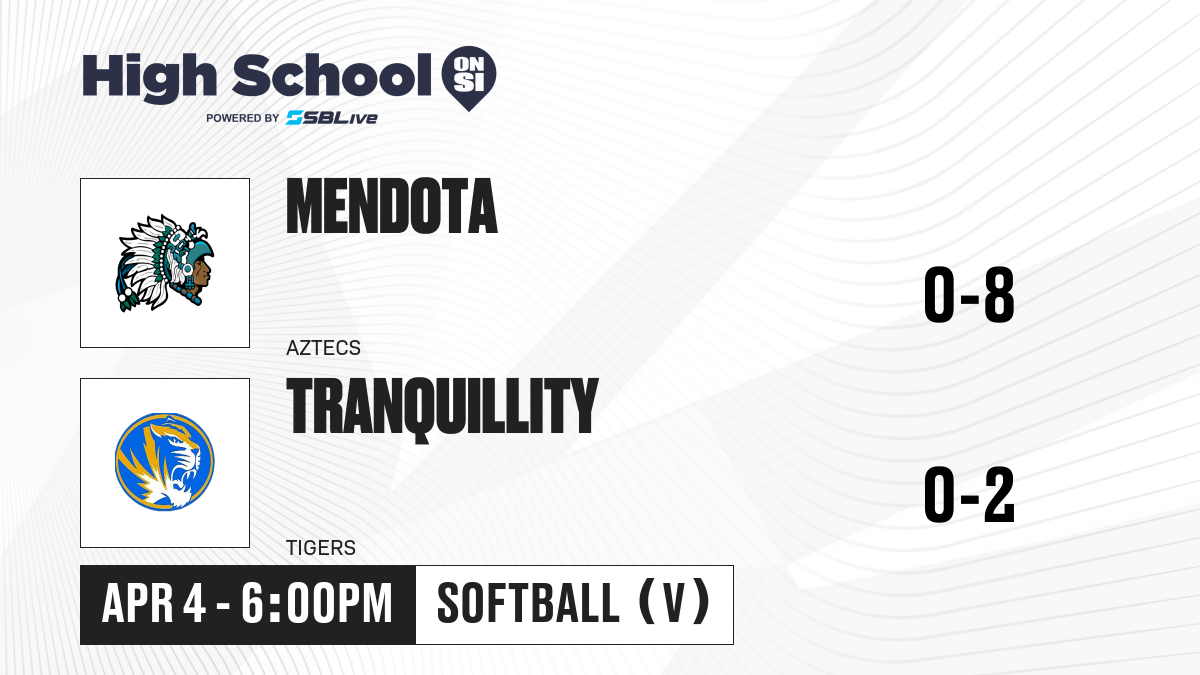 High School ON SI
POWERED BY SBLive

MENDOTA
AZTECS
0-8

TRANQUILLITY
TIGERS
0-2

APR 4 - 6:00PM
SOFTBALL (V)